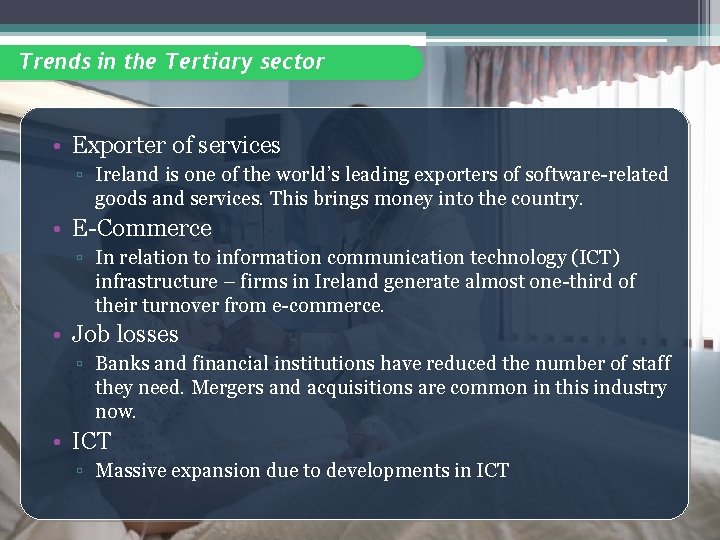 Trends in the Tertiary sector

• Exporter of services
▫ Ireland is one of the world's leading exporters of software-related goods and services. This brings money into the country.
• E-Commerce
▫ In relation to information communication technology (ICT) infrastructure – firms in Ireland generate almost one-third of their turnover from e-commerce.
• Job losses
▫ Banks and financial institutions have reduced the number of staff they need. Mergers and acquisitions are common in this industry now.
• ICT
▫ Massive expansion due to developments in ICT